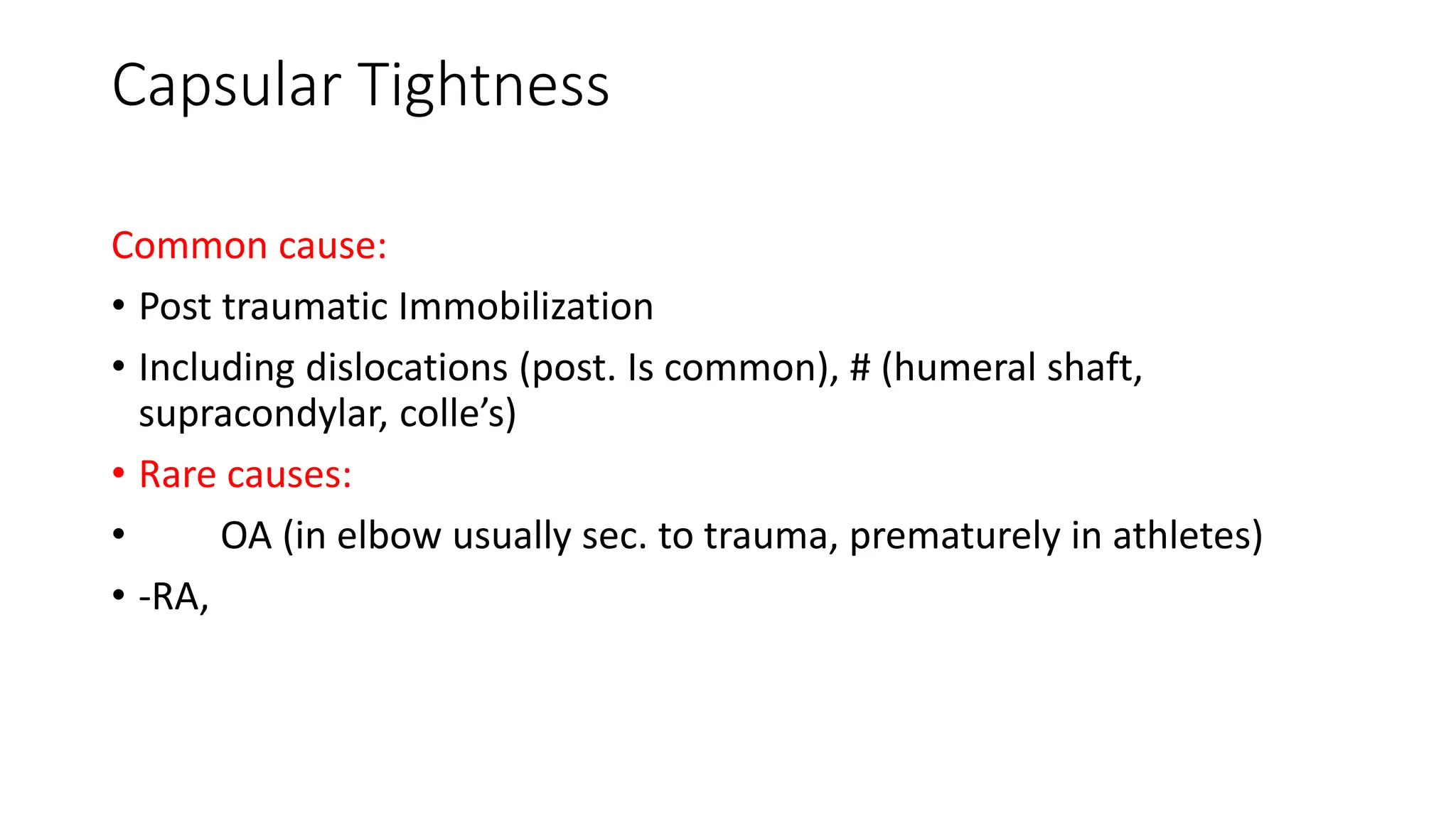 Capsular Tightness

Common cause:

• Post traumatic Immobilization

• Including dislocations (post. Is common), # (humeral shaft, supracondylar, colle’s)

• Rare causes:

• OA (in elbow usually sec. to trauma, prematurely in athletes)

• -RA,